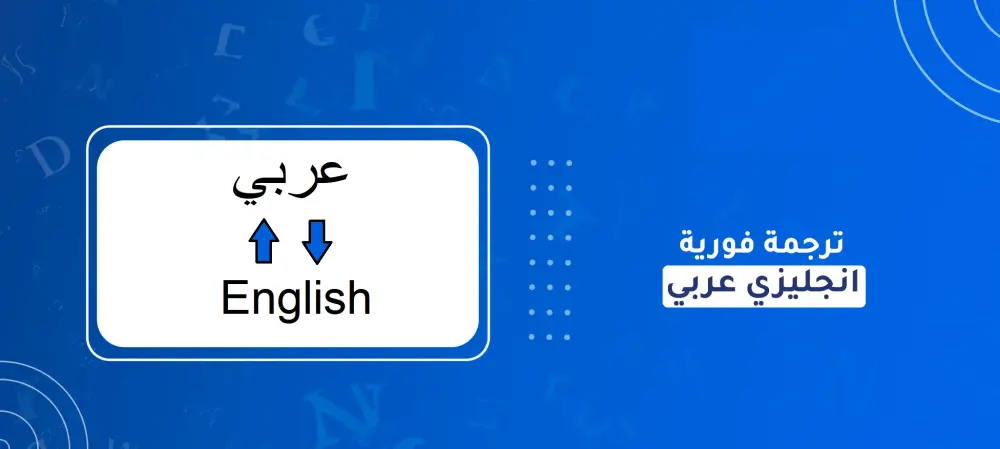 عربي

English

ترجمة فورية
انجليزي عربي